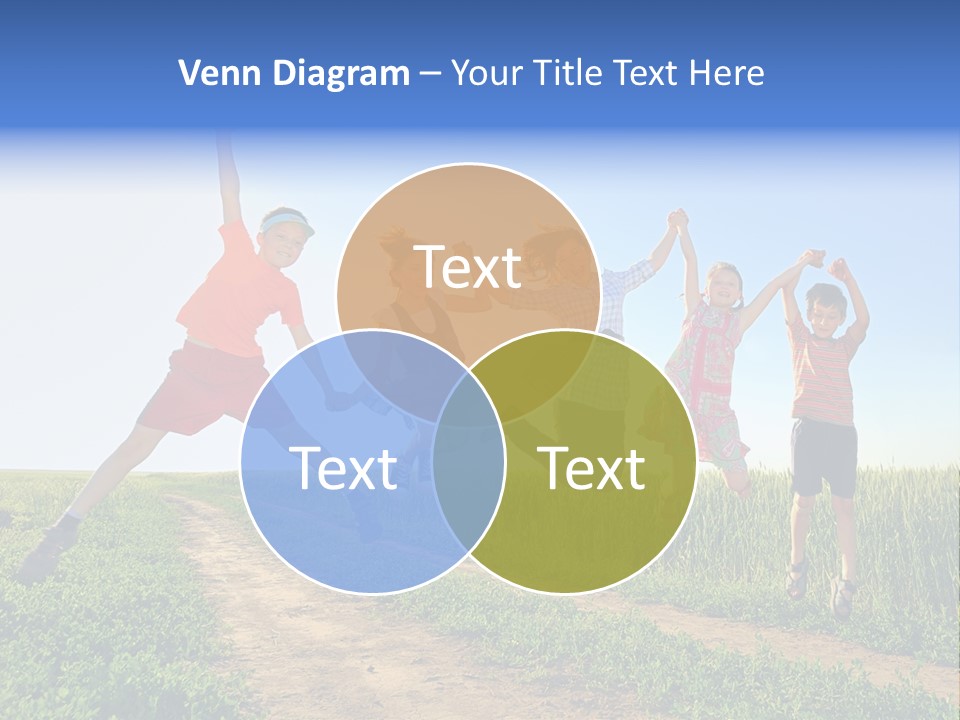 Venn Diagram – Your Title Text Here

Text

Text

Text